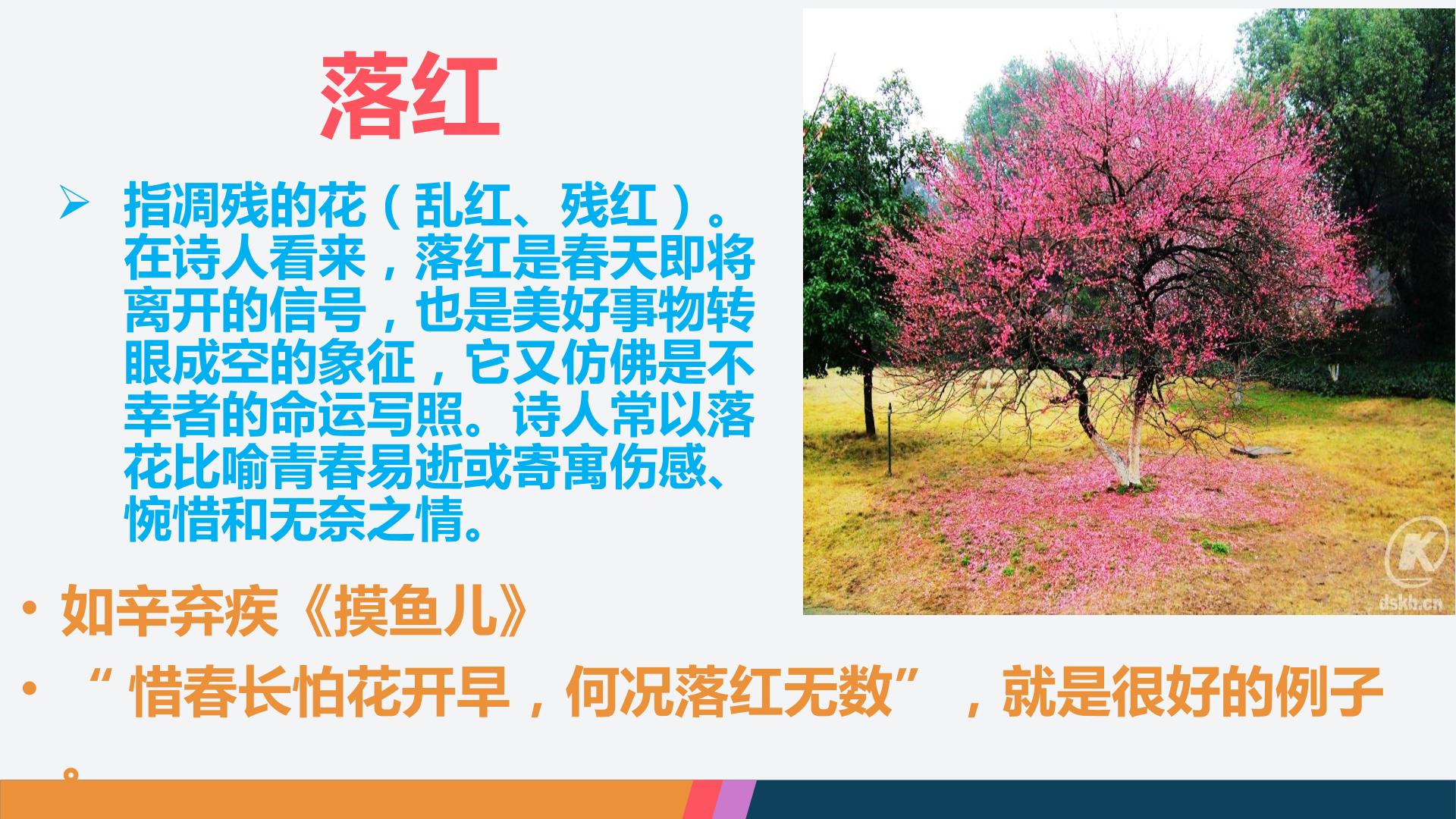 落红

➢ 指凋残的花（乱红、残红）。在诗人看来，落红是春天即将离开的信号，也是美好事物转眼成空的象征，它又仿佛是不幸者的命运写照。诗人常以落花比喻青春易逝或寄寓伤感、惋惜和无奈之情。

dskb.cn

• 如辛弃疾《摸鱼儿》

• “惜春长怕花开早，何况落红无数”，就是很好的例子。